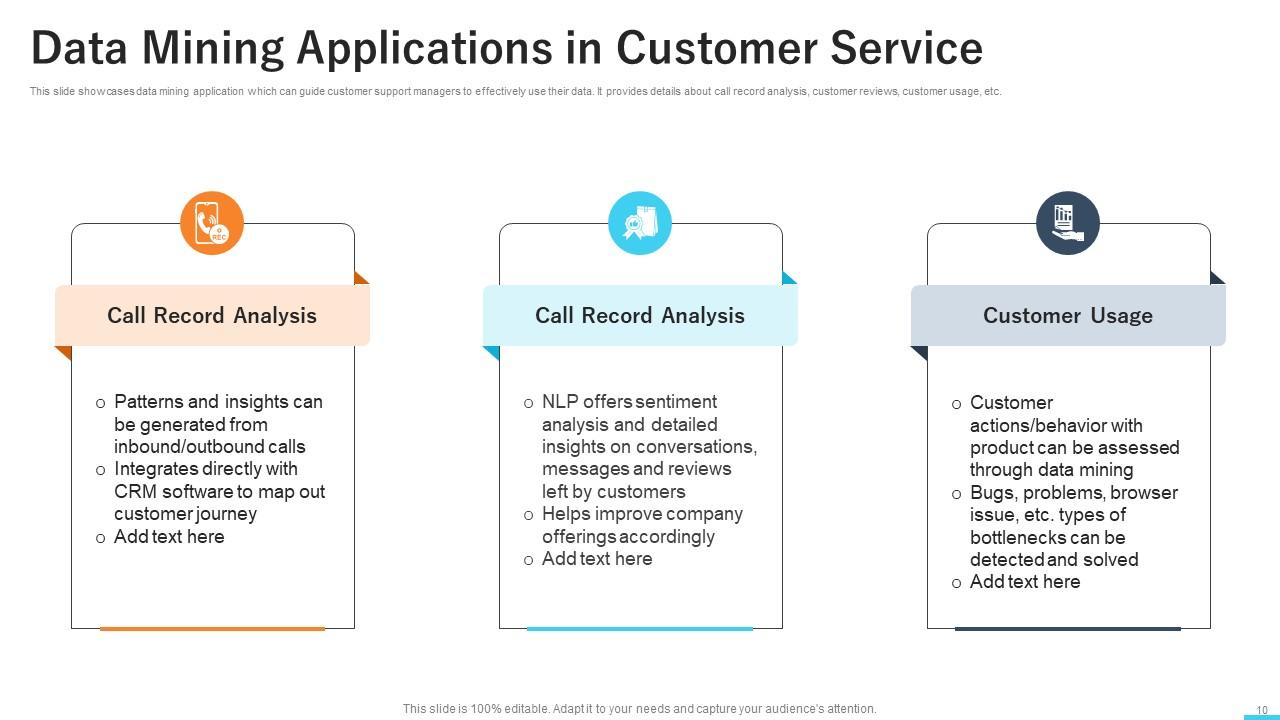 Data Mining Applications in Customer Service

This slide showcases data mining application which can guide customer support managers to effectively use their data. It provides details about call record analysis, customer reviews, customer usage, etc.

REC

Call Record Analysis

o Patterns and insights can be generated from inbound/outbound calls
o Integrates directly with CRM software to map out customer journey
o Add text here

Call Record Analysis

o NLP offers sentiment analysis and detailed insights on conversations, messages and reviews left by customers
o Helps improve company offerings accordingly
o Add text here

Customer Usage

o Customer actions/behavior with product can be assessed through data mining
o Bugs, problems, browser issue, etc. types of bottlenecks can be detected and solved
o Add text here

This slide is 100% editable. Adapt it to your needs and capture your audience's attention.

10